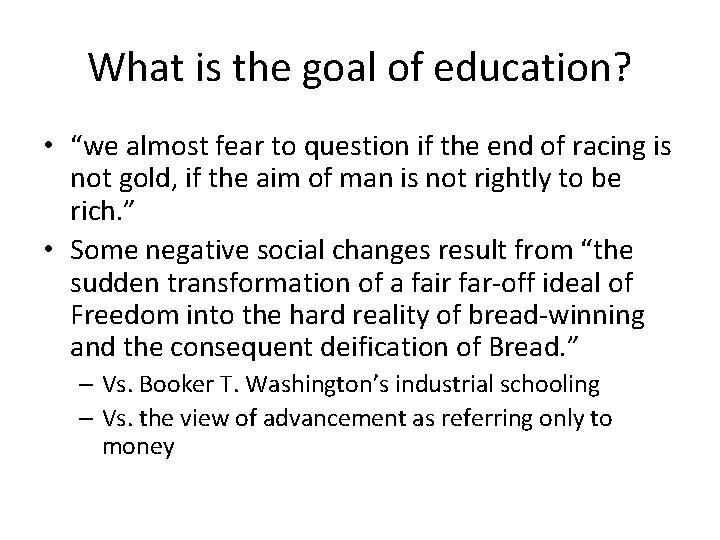 What is the goal of education?

• “we almost fear to question if the end of racing is not gold, if the aim of man is not rightly to be rich.”
• Some negative social changes result from “the sudden transformation of a fair far-off ideal of Freedom into the hard reality of bread-winning and the consequent deification of Bread.”
– Vs. Booker T. Washington’s industrial schooling
– Vs. the view of advancement as referring only to money